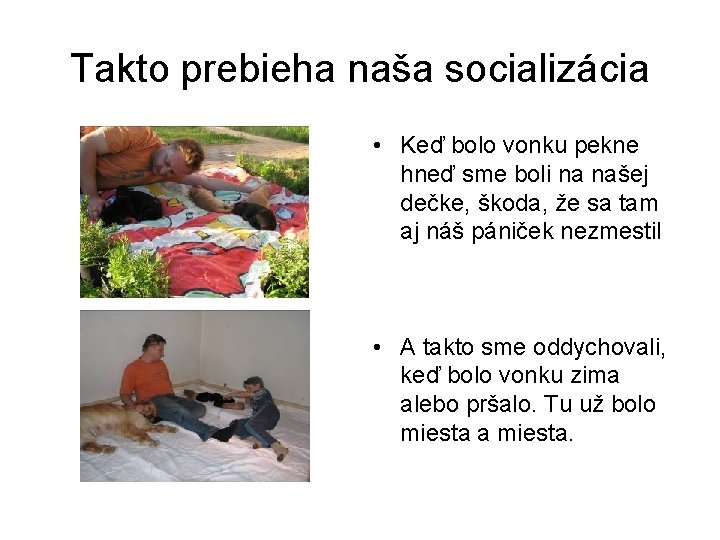 Takto prebieha naša socializácia

• Keď bolo vonku pekne hneď sme boli na našej dečke, škoda, že sa tam aj náš pániček nezmestil

• A takto sme oddychovali, keď bolo vonku zima alebo pršalo. Tu už bolo miesta a miesta.